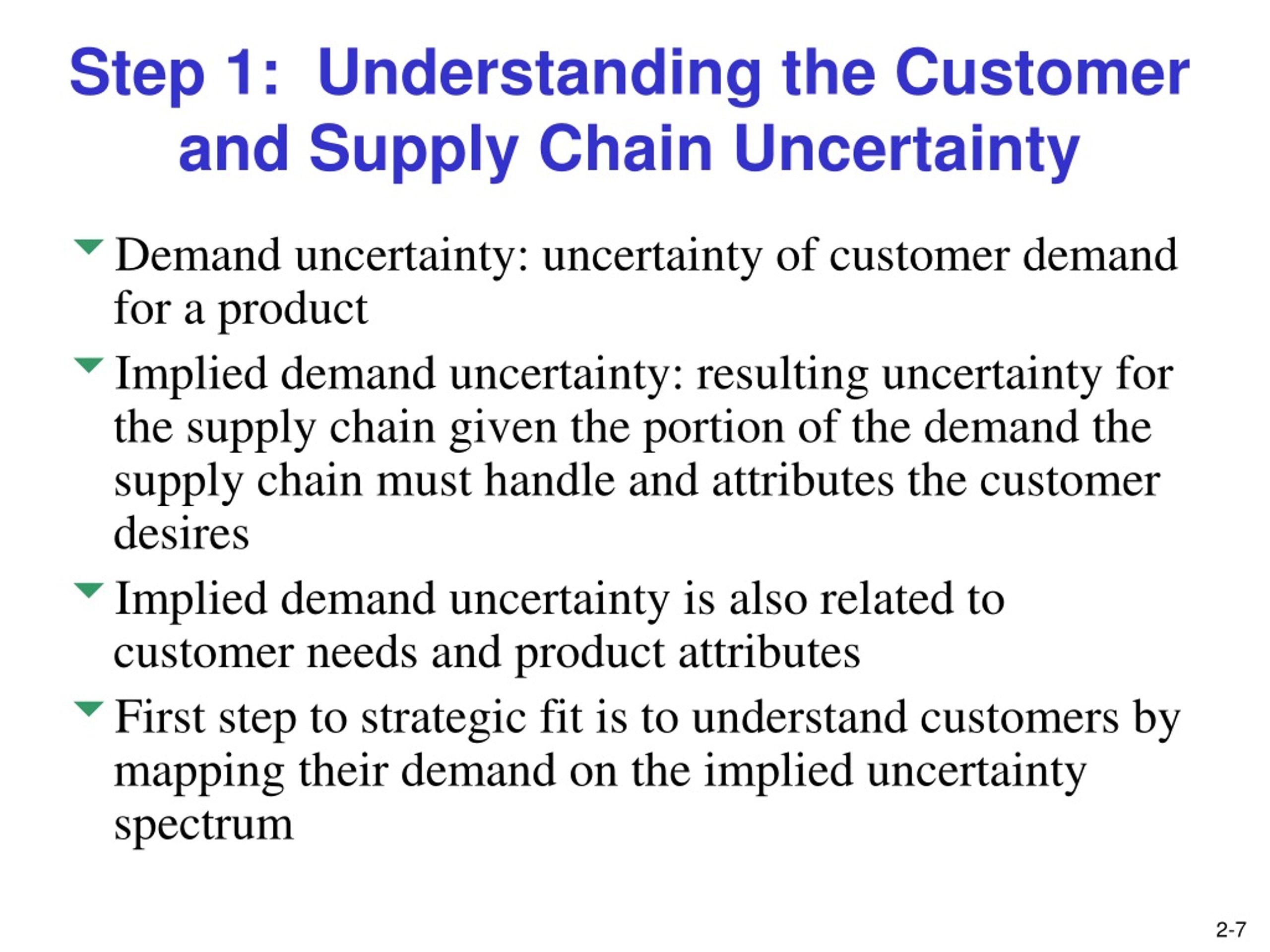 Step 1: Understanding the Customer and Supply Chain Uncertainty

Demand uncertainty: uncertainty of customer demand for a product

Implied demand uncertainty: resulting uncertainty for the supply chain given the portion of the demand the supply chain must handle and attributes the customer desires

Implied demand uncertainty is also related to customer needs and product attributes

First step to strategic fit is to understand customers by mapping their demand on the implied uncertainty spectrum

2-7